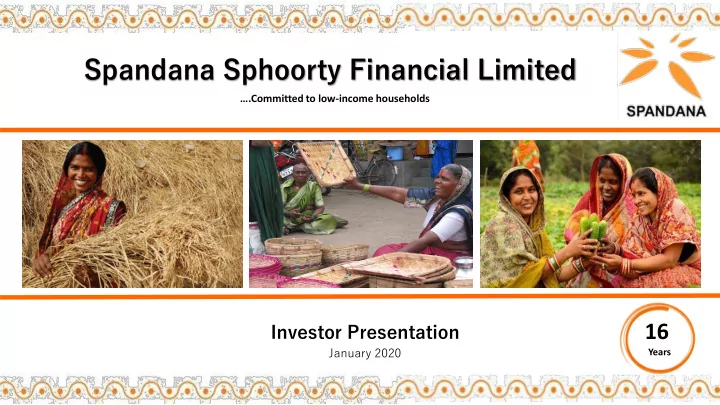 Spandana Sphoorty Financial Limited

….Committed to low-income households

SPANDANA

Investor Presentation

January 2020

16
Years